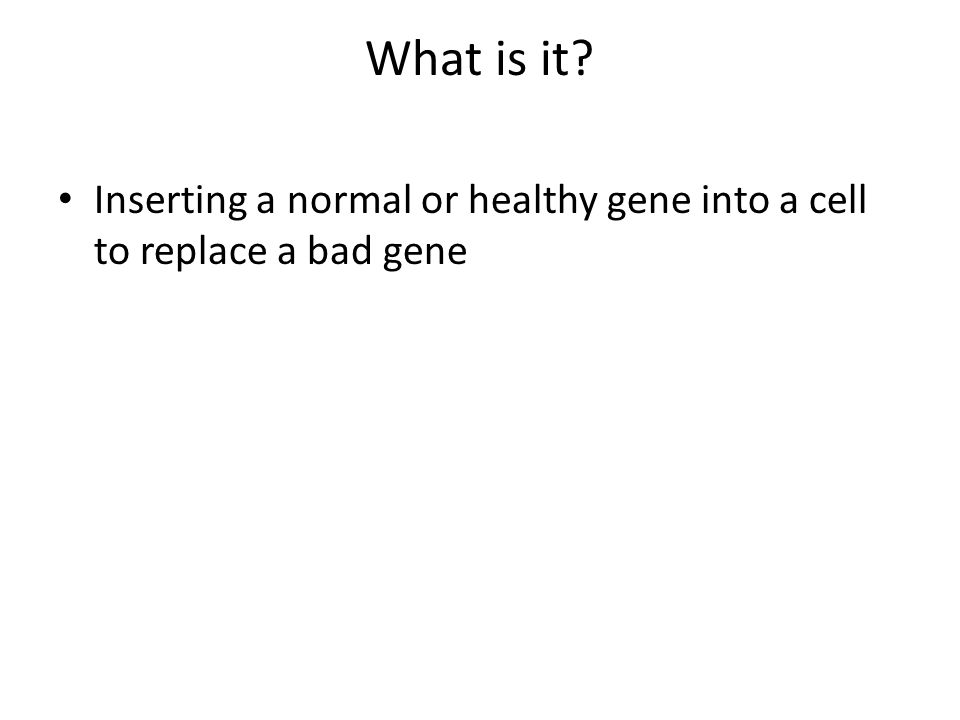 What is it?

• Inserting a normal or healthy gene into a cell to replace a bad gene